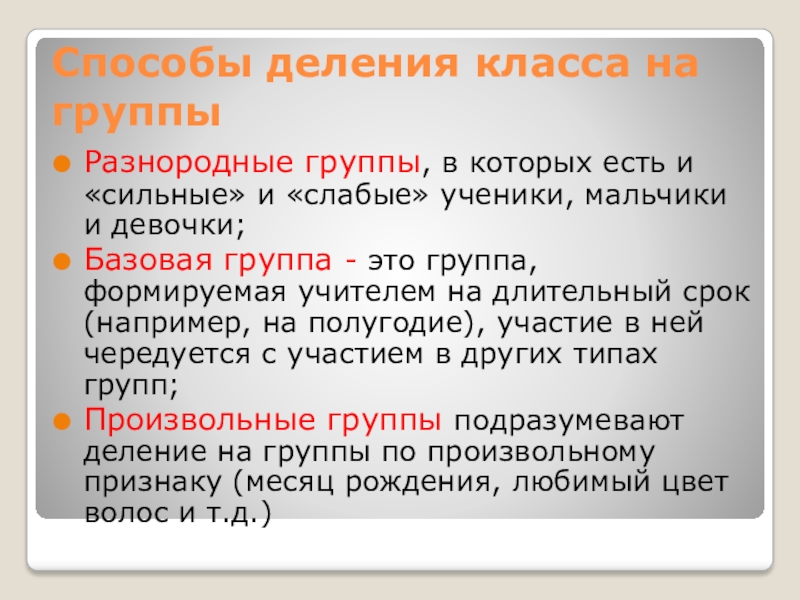 Способы деления класса на группы

Разнородные группы, в которых есть и «сильные» и «слабые» ученики, мальчики и девочки;

Базовая группа - это группа, формируемая учителем на длительный срок (например, на полугодие), участие в ней чередуется с участием в других типах групп;

Произвольные группы подразумевают деление на группы по произвольному признаку (месяц рождения, любимый цвет волос и т.д.)